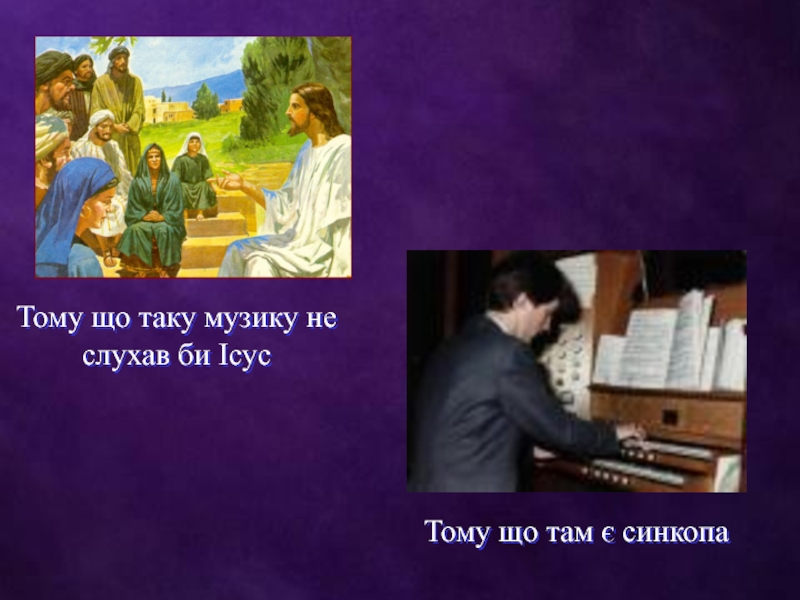 Тому що таку музику не слухав би Ісус

Тому що там є синкопа